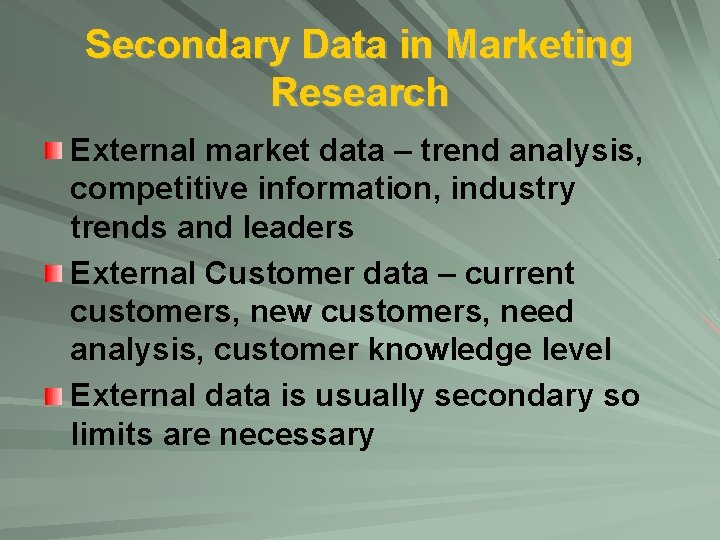 Secondary Data in Marketing Research

External market data – trend analysis, competitive information, industry trends and leaders

External Customer data – current customers, new customers, need analysis, customer knowledge level

External data is usually secondary so limits are necessary